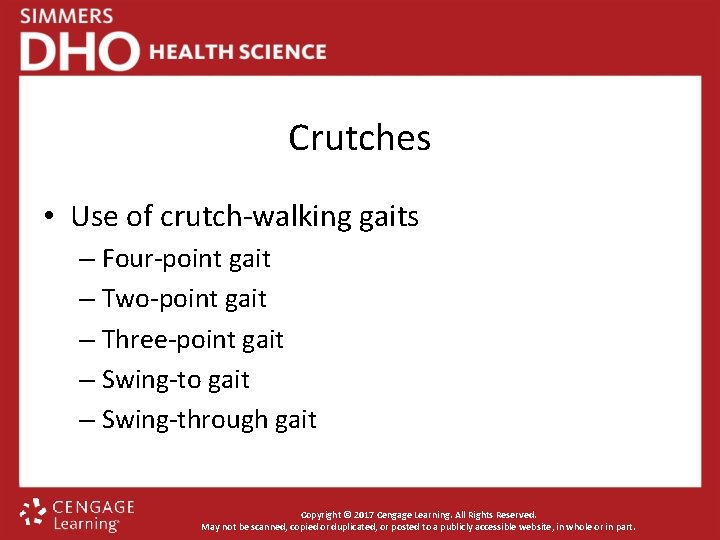 SIMMERS
DHO HEALTH SCIENCE

Crutches

• Use of crutch-walking gaits
– Four-point gait
– Two-point gait
– Three-point gait
– Swing-to gait
– Swing-through gait

CENGAGE Learning

Copyright © 2017 Cengage Learning. All Rights Reserved.
May not be scanned, copied or duplicated, or posted to a publicly accessible website, in whole or in part.